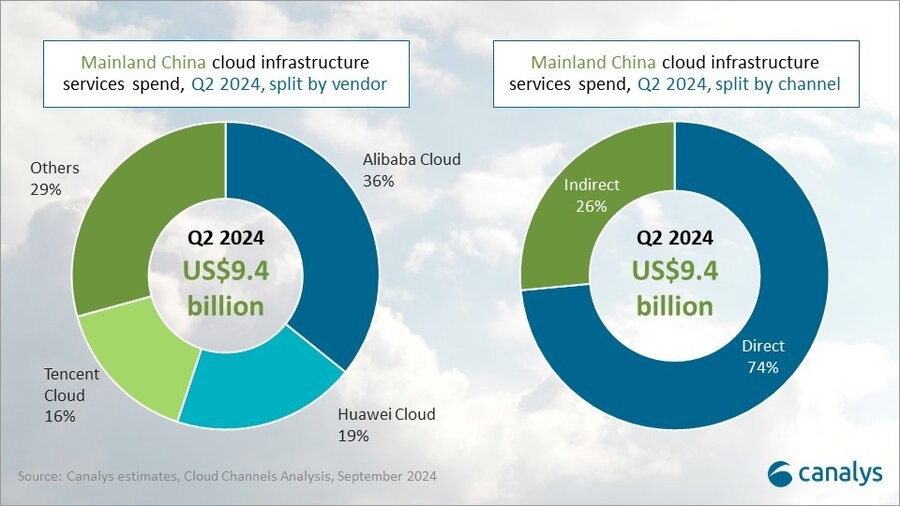 Mainland China cloud infrastructure services spend, Q2 2024, split by vendor

Others 29%

Alibaba Cloud 36%

Q2 2024
US$9.4 billion

Tencent Cloud 16%

Huawei Cloud 19%

Mainland China cloud infrastructure services spend, Q2 2024, split by channel

Indirect 26%

Q2 2024
US$9.4 billion

Direct 74%

Source: Canalys estimates, Cloud Channels Analysis, September 2024

canalys